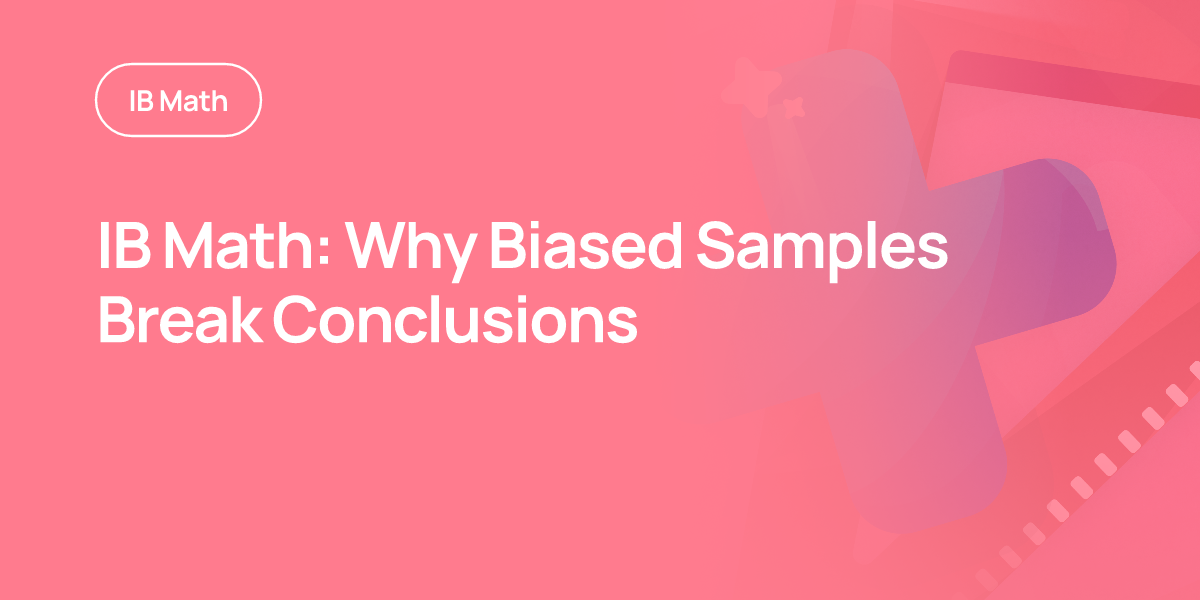 IB Math

IB Math: Why Biased Samples Break Conclusions